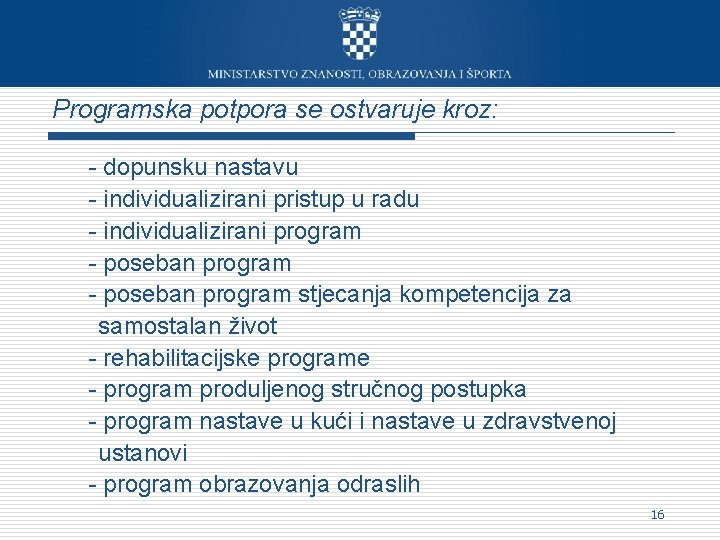 MINISTARSTVO ZNANOSTI, OBRAZOVANJA I ŠPORTA

Programska potpora se ostvaruje kroz:

- dopunsku nastavu
- individualizirani pristup u radu
- individualizirani program
- poseban program
- poseban program stjecanja kompetencija za samostalan život
- rehabilitacijske programe
- program produljenog stručnog postupka
- program nastave u kući i nastave u zdravstvenoj ustanovi
- program obrazovanja odraslih

16